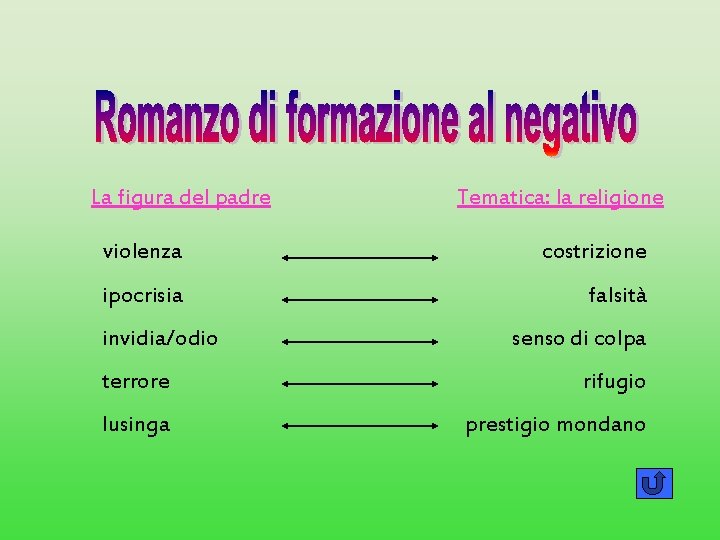 Romanzo di formazione al negativo

La figura del padre

violenza

ipocrisia

invidia/odio

terrore

lusinga

Tematica: la religione

costrizione

falsità

senso di colpa

rifugio

prestigio mondano